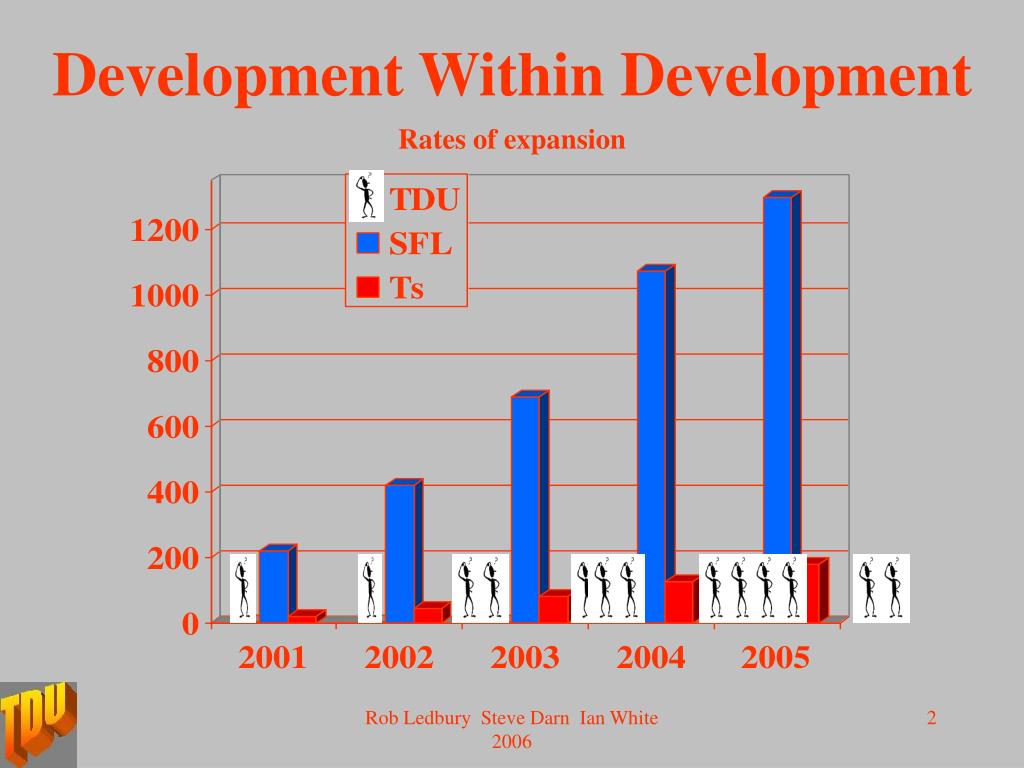 Development Within Development

Rates of expansion

TDU
SFL
Ts

1200
1000
800
600
400
200
0

2001 2002 2003 2004 2005

TDU

Rob Ledbury Steve Darn Ian White
2006

2